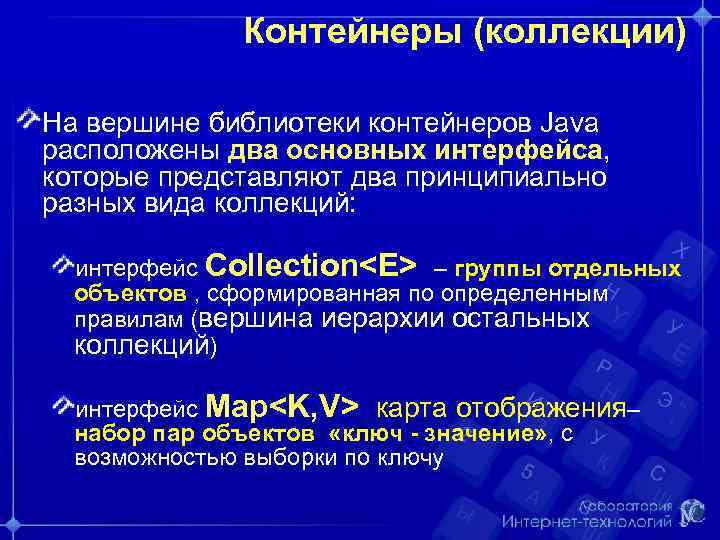 Контейнеры (коллекции)

На вершине библиотеки контейнеров Java расположены два основных интерфейса, которые представляют два принципиально разных вида коллекций:

интерфейс Collection<E> – группы отдельных объектов , сформированная по определенным правилам (вершина иерархии остальных коллекций)

интерфейс Map<K,V> карта отображения– набор пар объектов «ключ - значение», с возможностью выборки по ключу

Лаборатория Интернет-технологий